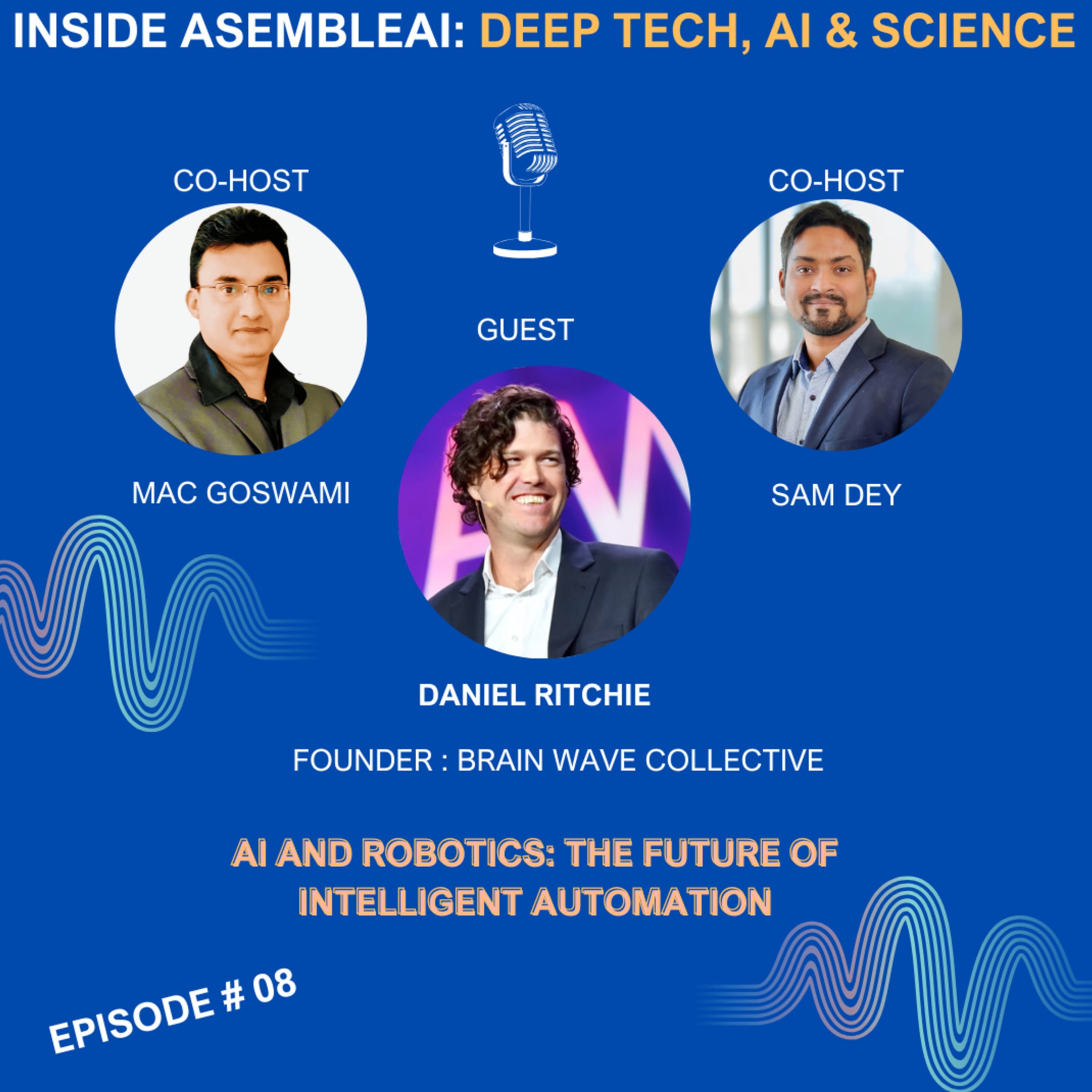 INSIDE ASEMBLEAI: DEEP TECH, AI & SCIENCE

CO-HOST

MAC GOSWAMI

GUEST

DANIEL RITCHIE

FOUNDER : BRAIN WAVE COLLECTIVE

CO-HOST

SAM DEY

AI AND ROBOTICS: THE FUTURE OF INTELLIGENT AUTOMATION

EPISODE # 08